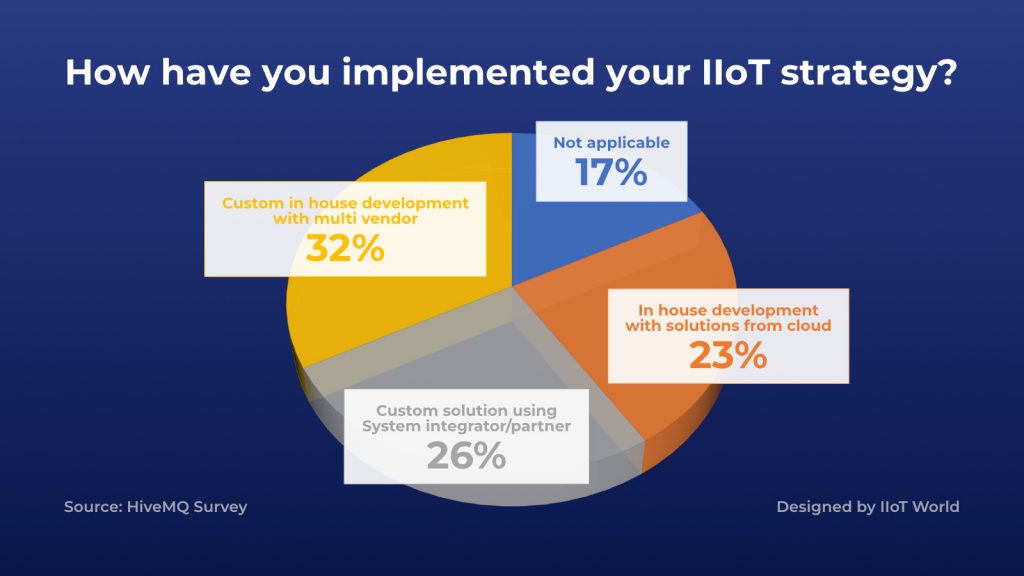 How have you implemented your IIoT strategy?

Not applicable
17%

Custom in house development with multi vendor
32%

In house development with solutions from cloud
23%

Custom solution using System integrator/partner
26%

Source: HiveMQ Survey

Designed by IIoT World